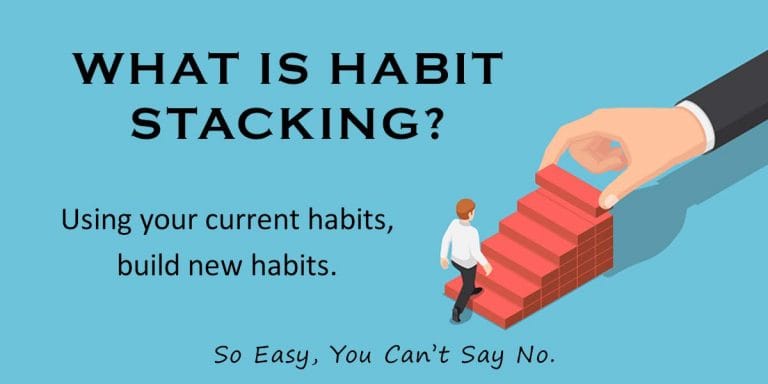 WHAT IS HABIT STACKING?

Using your current habits, build new habits.

So Easy, You Can't Say No.